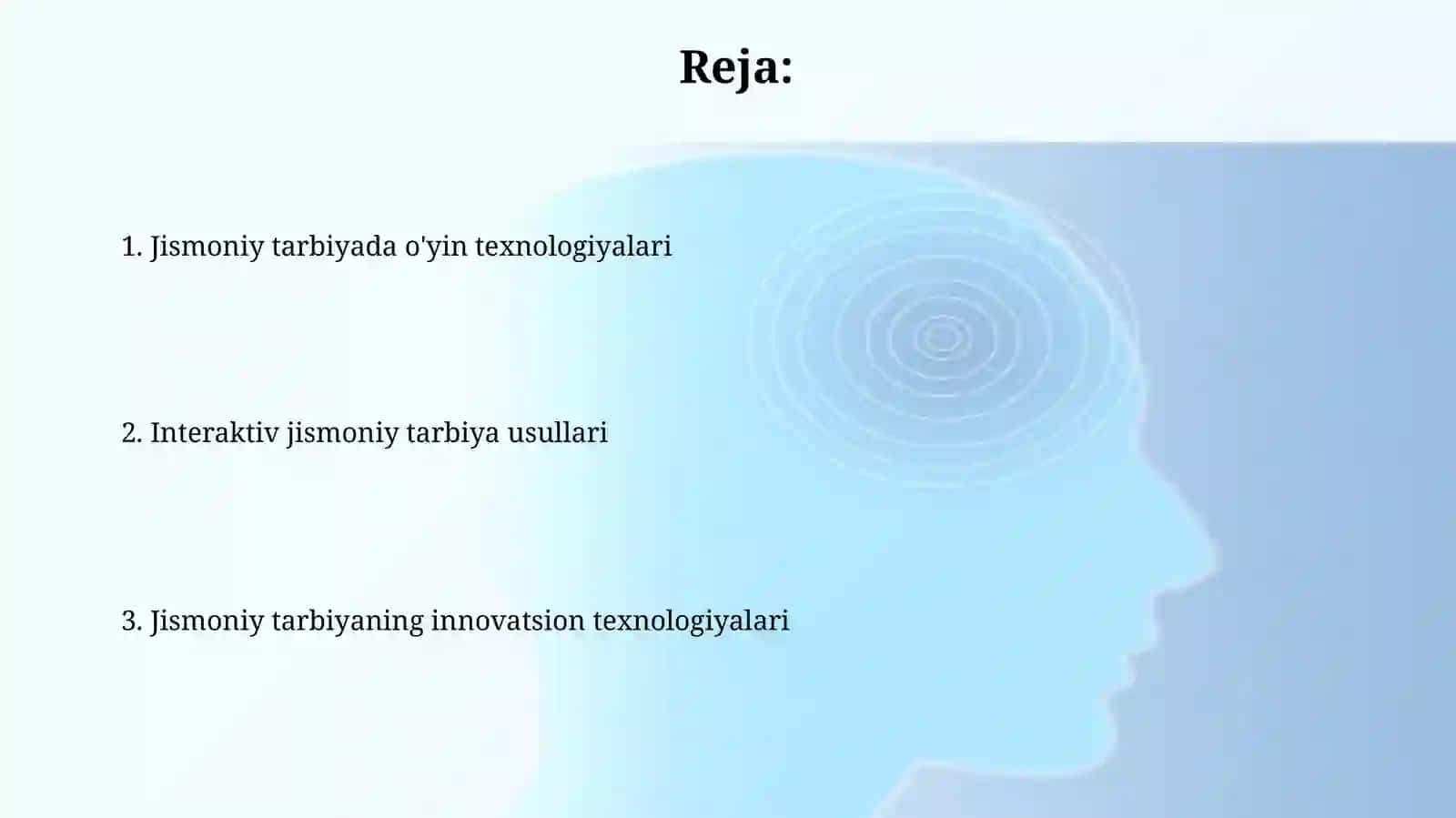 Reja:

1. Jismoniy tarbiyada o'yin texnologiyalari

2. Interaktiv jismoniy tarbiya usullari

3. Jismoniy tarbiyaning innovatsion texnologiyalari